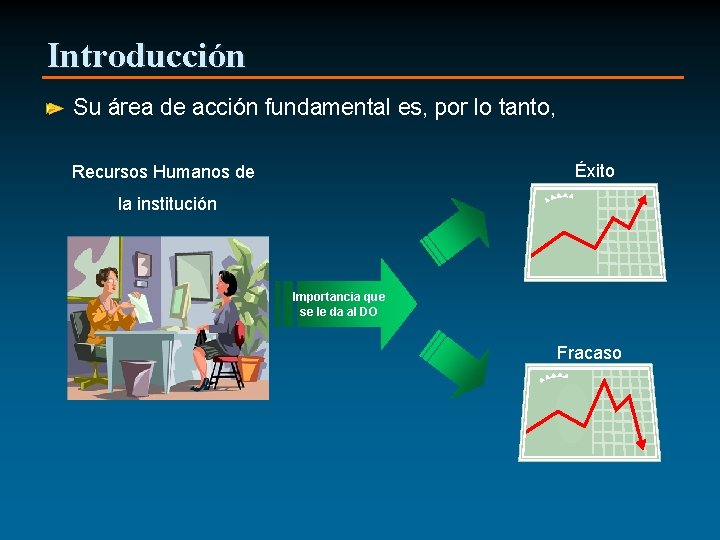 Introducción

Su área de acción fundamental es, por lo tanto,

Recursos Humanos de la institución

Importancia que se le da al DO

Éxito

Fracaso